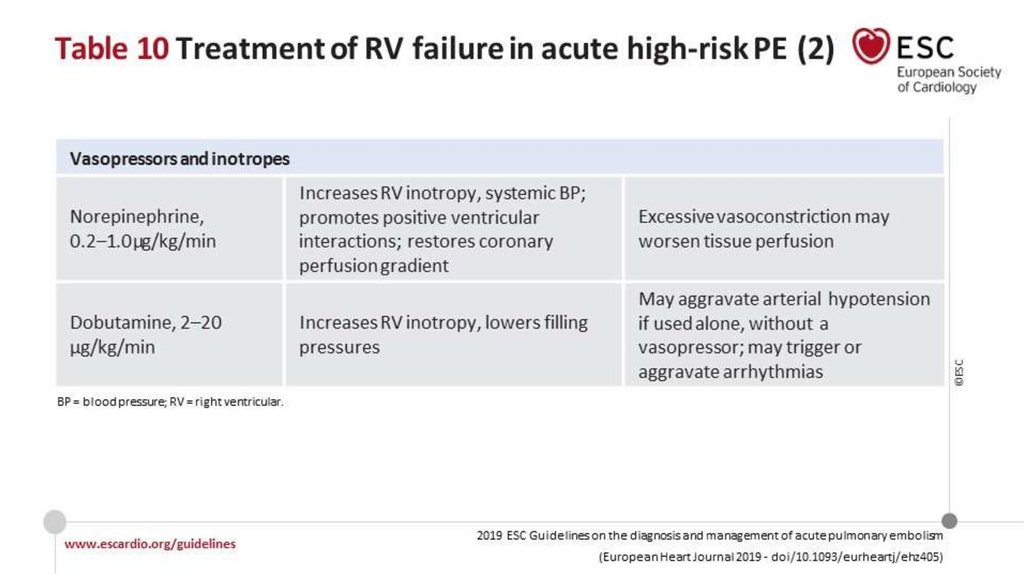 Table 10 Treatment of RV failure in acute high-risk PE (2)

ESC
European Society of Cardiology

| Vasopressors and inotropes | | |
|---|---|---|
| Norepinephrine, 0.2–1.0µg/kg/min | Increases RV inotropy, systemic BP; promotes positive ventricular interactions; restores coronary perfusion gradient | Excessive vasoconstriction may worsen tissue perfusion |
| Dobutamine, 2–20 µg/kg/min | Increases RV inotropy, lowers filling pressures | May aggravate arterial hypotension if used alone, without a vasopressor; may trigger or aggravate arrhythmias |

BP = blood pressure; RV = right ventricular.

©ESC

www.escardio.org/guidelines

2019 ESC Guidelines on the diagnosis and management of acute pulmonary embolism
(European Heart Journal 2019 - doi/10.1093/eurheartj/ehz405)